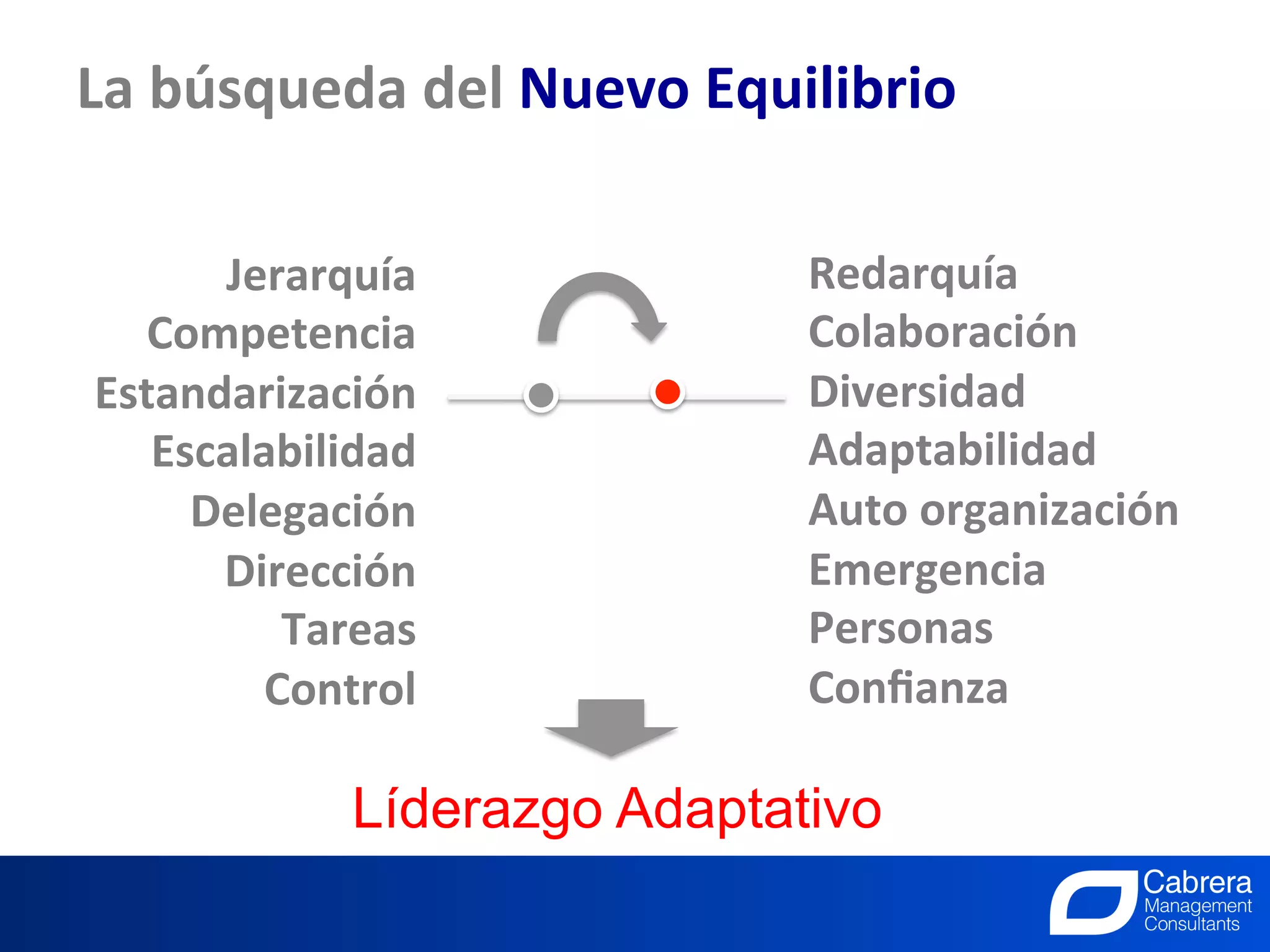 La búsqueda del Nuevo Equilibrio

Jerarquía
Competencia
Estandarización
Escalabilidad
Delegación
Dirección
Tareas
Control

Redarquía
Colaboración
Diversidad
Adaptabilidad
Auto organización
Emergencia
Personas
Confianza

Líderazgo Adaptativo

Cabrera
Management
Consultants